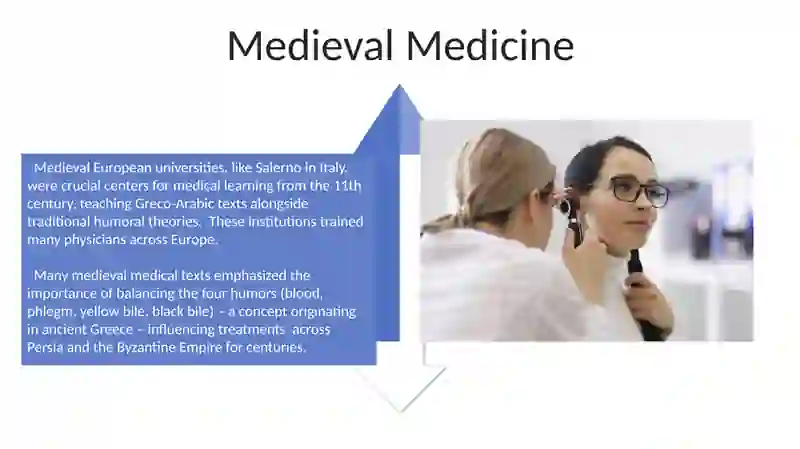 Medieval Medicine

Medieval European universities, like Salerno in Italy, were crucial centers for medical learning from the 11th century, teaching Greco-Arabic texts alongside traditional humoral theories. These institutions trained many physicians across Europe.

Many medieval medical texts emphasized the importance of balancing the four humors (blood, phlegm, yellow bile, black bile) – a concept originating in ancient Greece – influencing treatments across Persia and the Byzantine Empire for centuries.